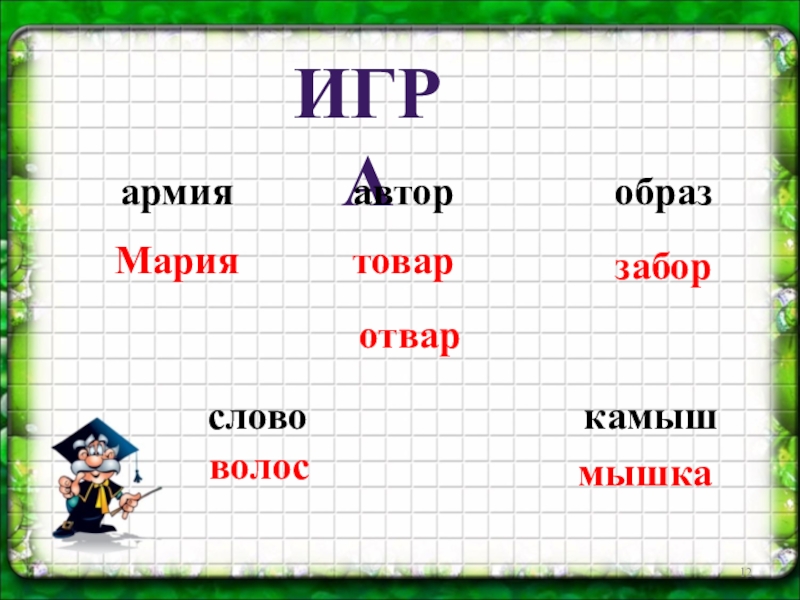 ИГРА

армия

Мария

автор

товар

отвар

образ

забор

слово

волос

камыш

мышка

12